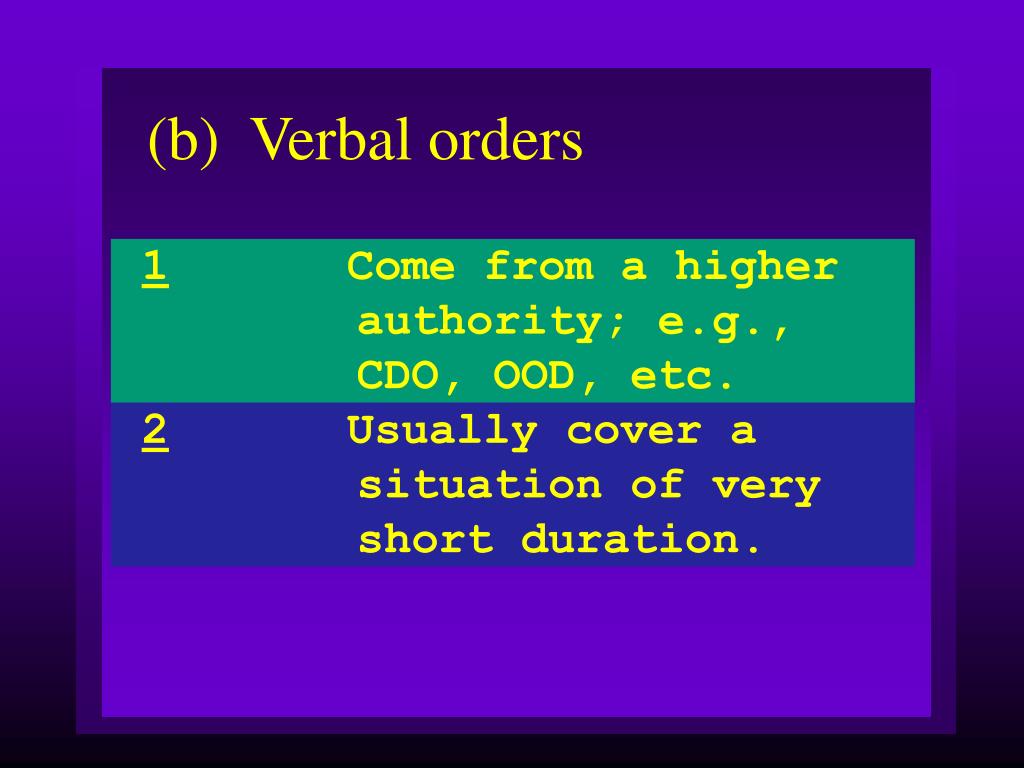 (b) Verbal orders

1 Come from a higher authority; e.g., CDO, OOD, etc.

2 Usually cover a situation of very short duration.